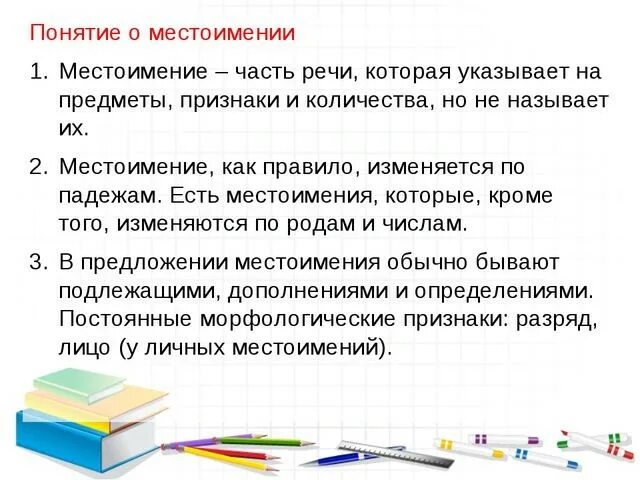 Понятие о местоимении

1. Местоимение – часть речи, которая указывает на предметы, признаки и количества, но не называет их.

2. Местоимение, как правило, изменяется по падежам. Есть местоимения, которые, кроме того, изменяются по родам и числам.

3. В предложении местоимения обычно бывают подлежащими, дополнениями и определениями. Постоянные морфологические признаки: разряд, лицо (у личных местоимений).